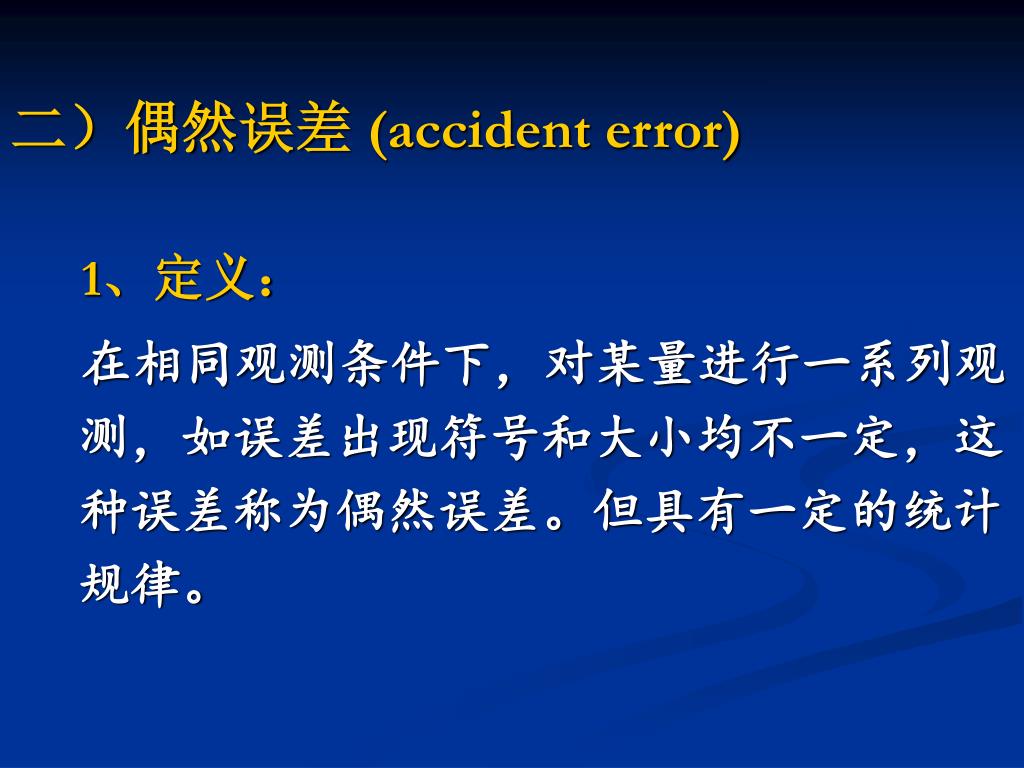 二）偶然误差 (accident error)

1、定义：

在相同观测条件下，对某量进行一系列观测，如误差出现符号和大小均不一定，这种误差称为偶然误差。但具有一定的统计规律。